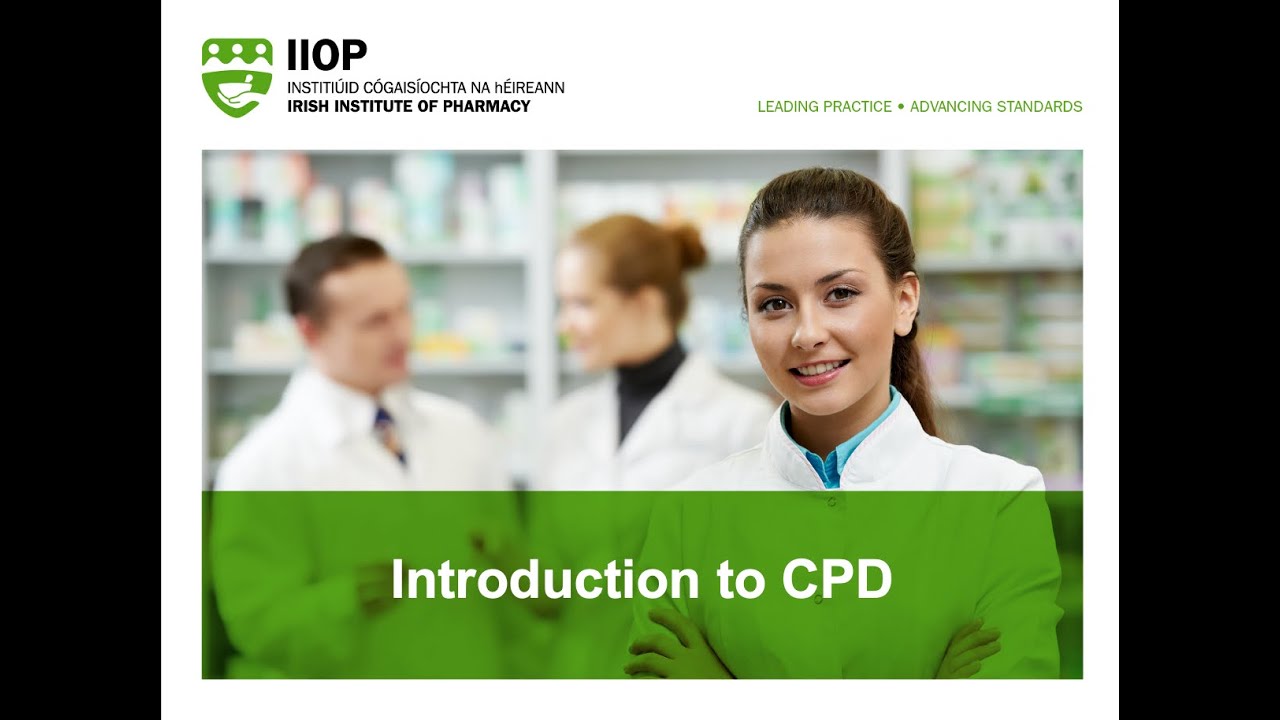 IIOP
INSTITIÚID CÓGAISÍOCHTA NA hÉIREANN
IRISH INSTITUTE OF PHARMACY

LEADING PRACTICE • ADVANCING STANDARDS

Introduction to CPD